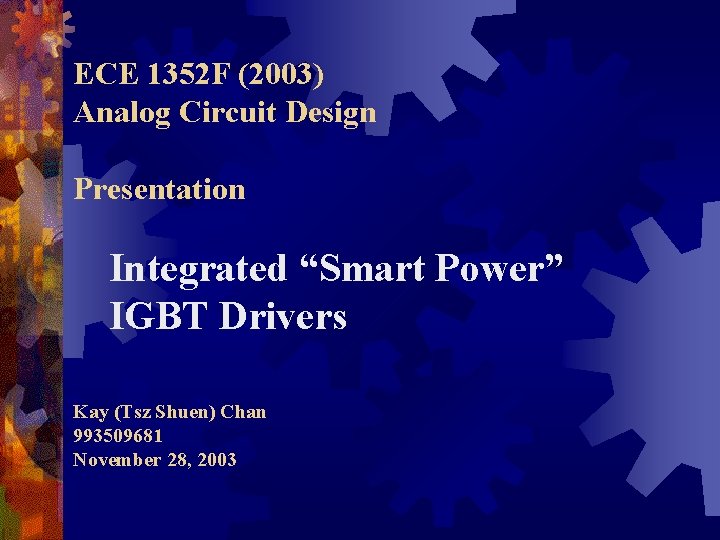 ECE 1352F (2003)
Analog Circuit Design

Presentation

Integrated “Smart Power” IGBT Drivers

Kay (Tsz Shuen) Chan
993509681
November 28, 2003